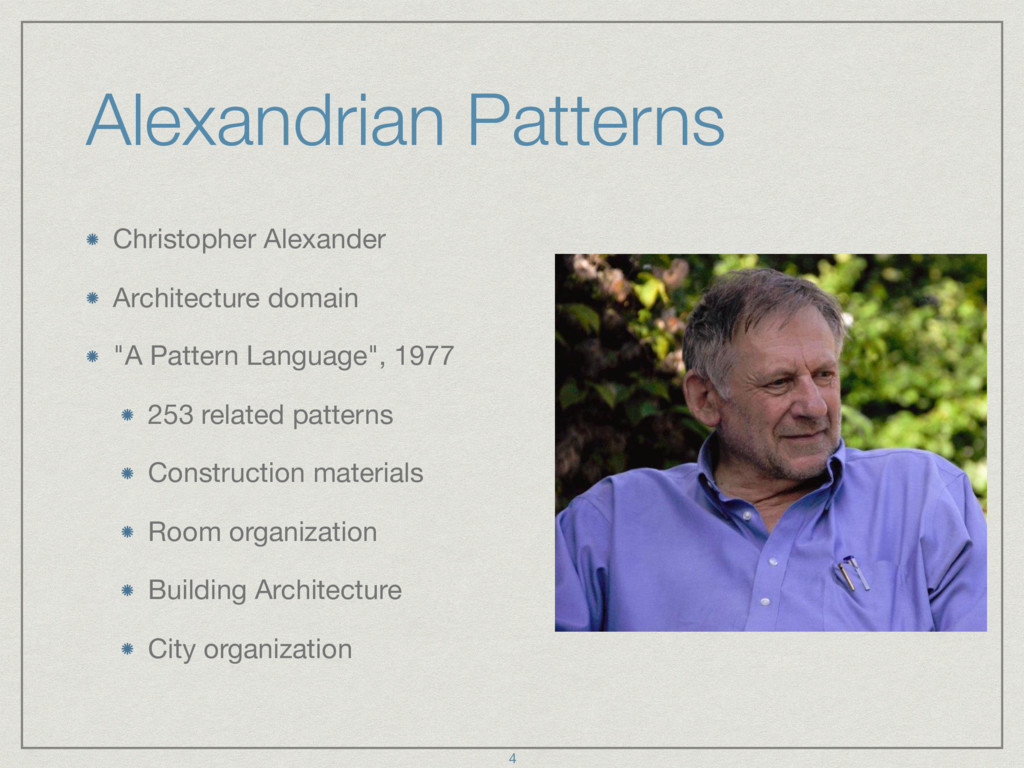 Alexandrian Patterns

Christopher Alexander

Architecture domain

"A Pattern Language", 1977

253 related patterns

Construction materials

Room organization

Building Architecture

City organization

4